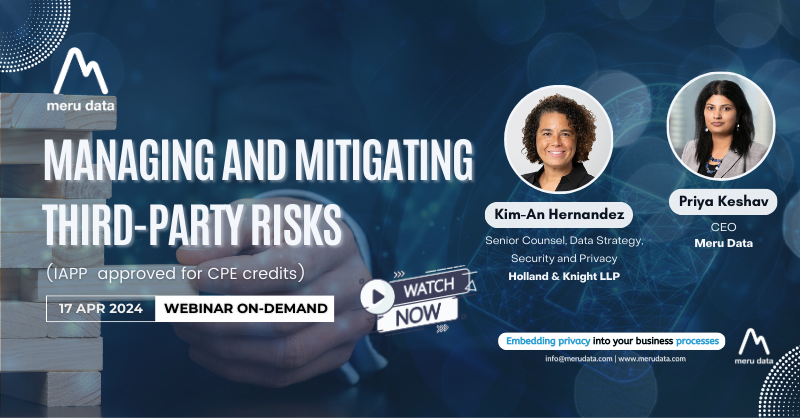 meru data

MANAGING AND MITIGATING THIRD-PARTY RISKS

(IAPP approved for CPE credits)

17 APR 2024 WEBINAR ON-DEMAND

WATCH NOW

Kim-An Hernandez
Senior Counsel, Data Strategy, Security and Privacy
Holland & Knight LLP

Priya Keshav
CEO
Meru Data

Embedding privacy into your business processes

info@merudata.com | www.merudata.com

meru data